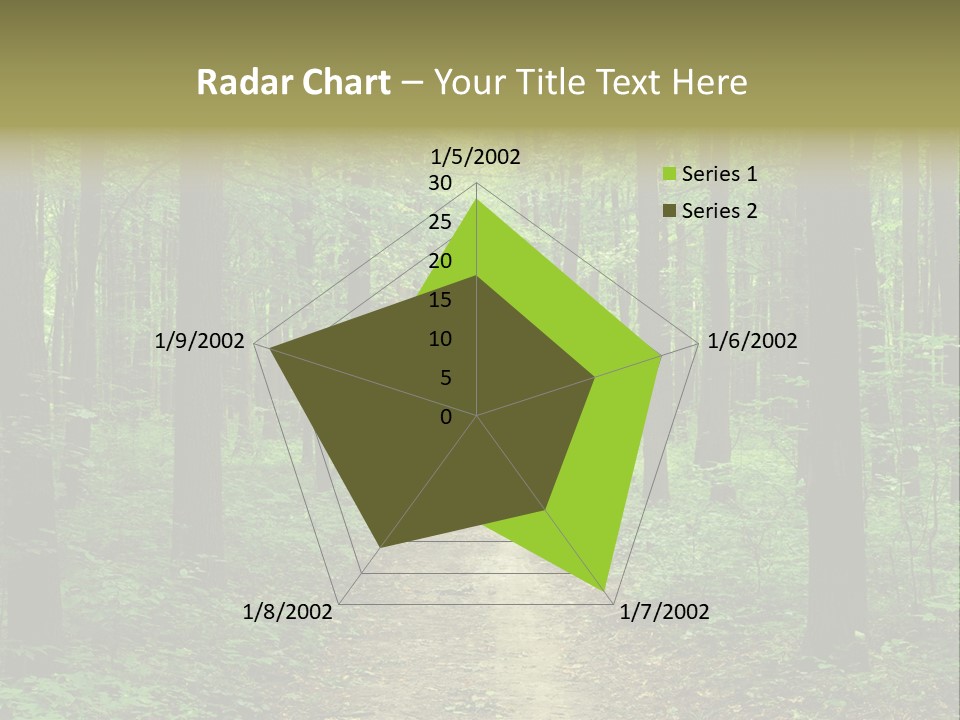 Radar Chart – Your Title Text Here

1/5/2002
30
25
20
15
10
5
0
1/6/2002
1/7/2002
1/8/2002
1/9/2002

Series 1
Series 2